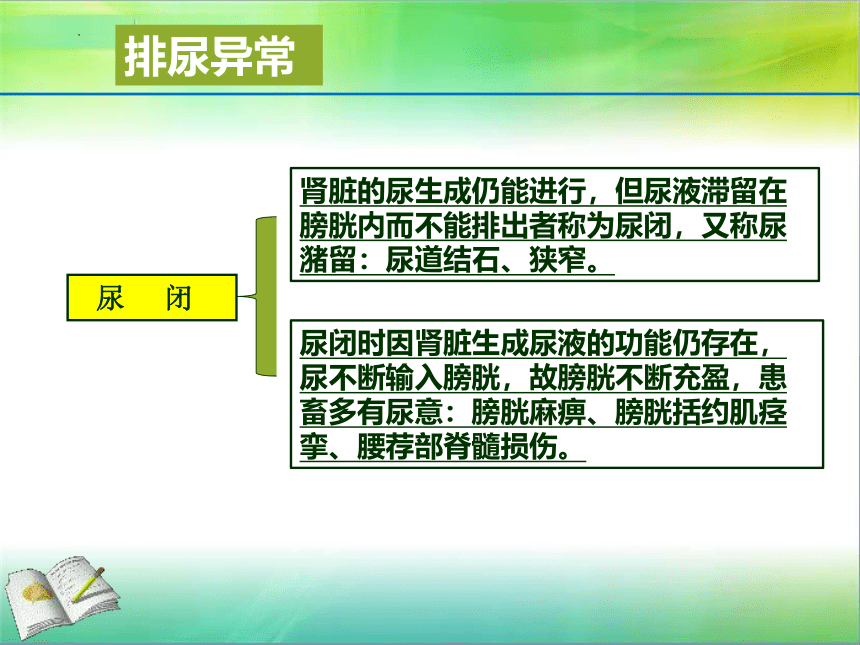 排尿异常

尿　闭

肾脏的尿生成仍能进行，但尿液滞留在膀胱内而不能排出者称为尿闭，又称尿潴留：尿道结石、狭窄。

尿闭时因肾脏生成尿液的功能仍存在，尿不断输入膀胱，故膀胱不断充盈，患畜多有尿意：膀胱麻痹、膀胱括约肌痉挛、腰荐部脊髓损伤。